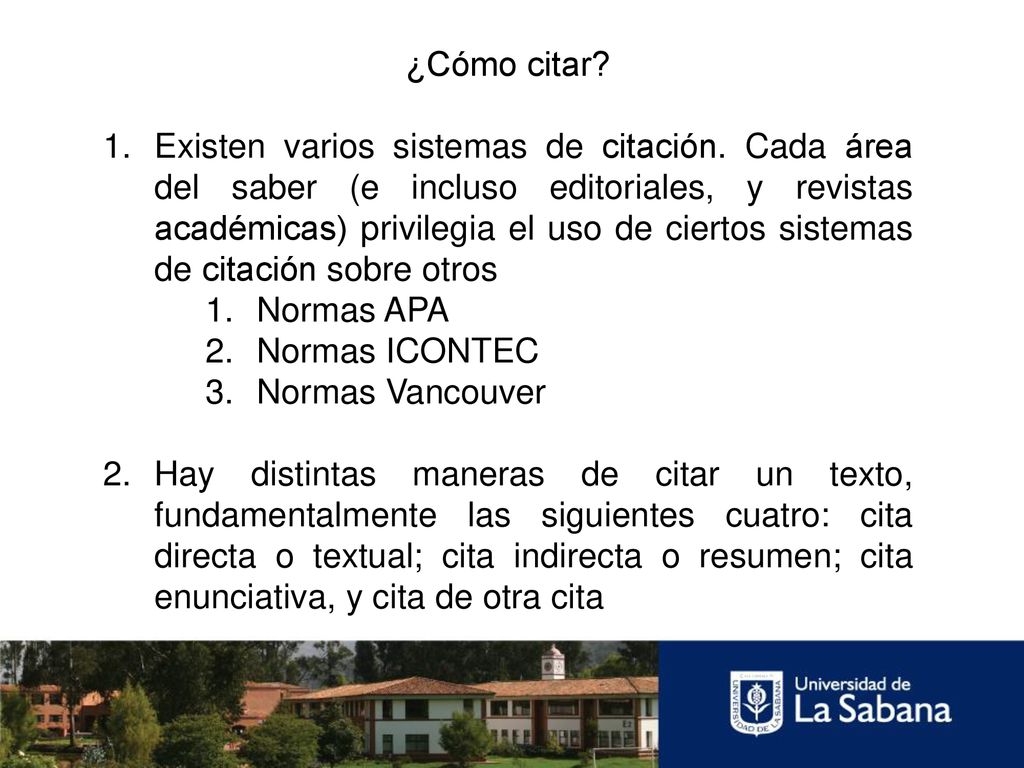 ¿Cómo citar?

1. Existen varios sistemas de citación. Cada área del saber (e incluso editoriales, y revistas académicas) privilegia el uso de ciertos sistemas de citación sobre otros
   1. Normas APA
   2. Normas ICONTEC
   3. Normas Vancouver

2. Hay distintas maneras de citar un texto, fundamentalmente las siguientes cuatro: cita directa o textual; cita indirecta o resumen; cita enunciativa, y cita de otra cita

UNIVERSIDAD DE LA SABANA

Universidad de La Sabana